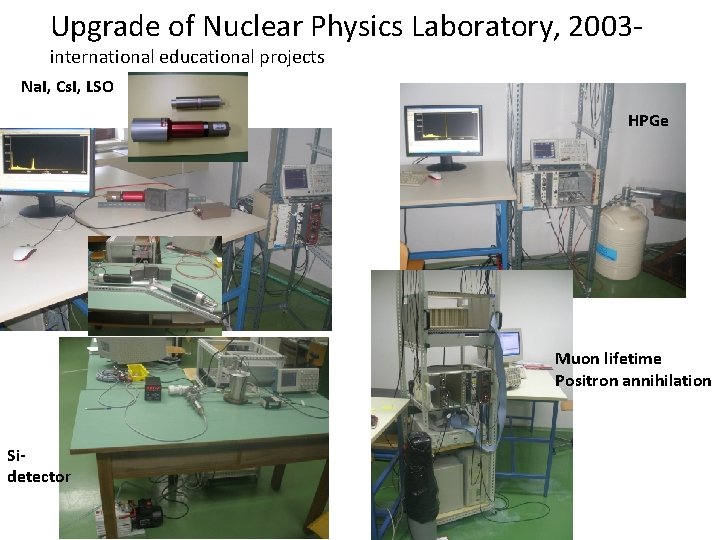 Upgrade of Nuclear Physics Laboratory, 2003-
international educational projects

NaI, CsI, LSO

HPGe

Muon lifetime
Positron annihilation

Si-detector